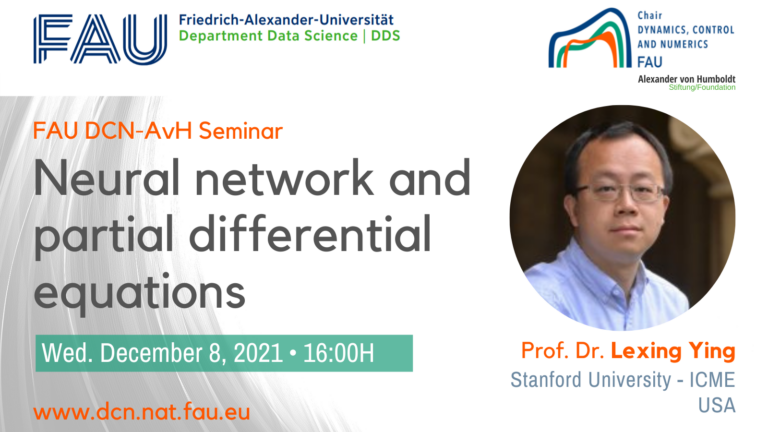 FAU Friedrich-Alexander-Universität
Department Data Science | DDS

Chair
DYNAMICS, CONTROL
AND NUMERICS
FAU
Alexander von Humboldt
Stiftung/Foundation

FAU DCN-AvH Seminar

Neural network and partial differential equations

Wed. December 8, 2021 • 16:00H

www.dcn.nat.fau.eu

Prof. Dr. Lexing Ying
Stanford University - ICME
USA